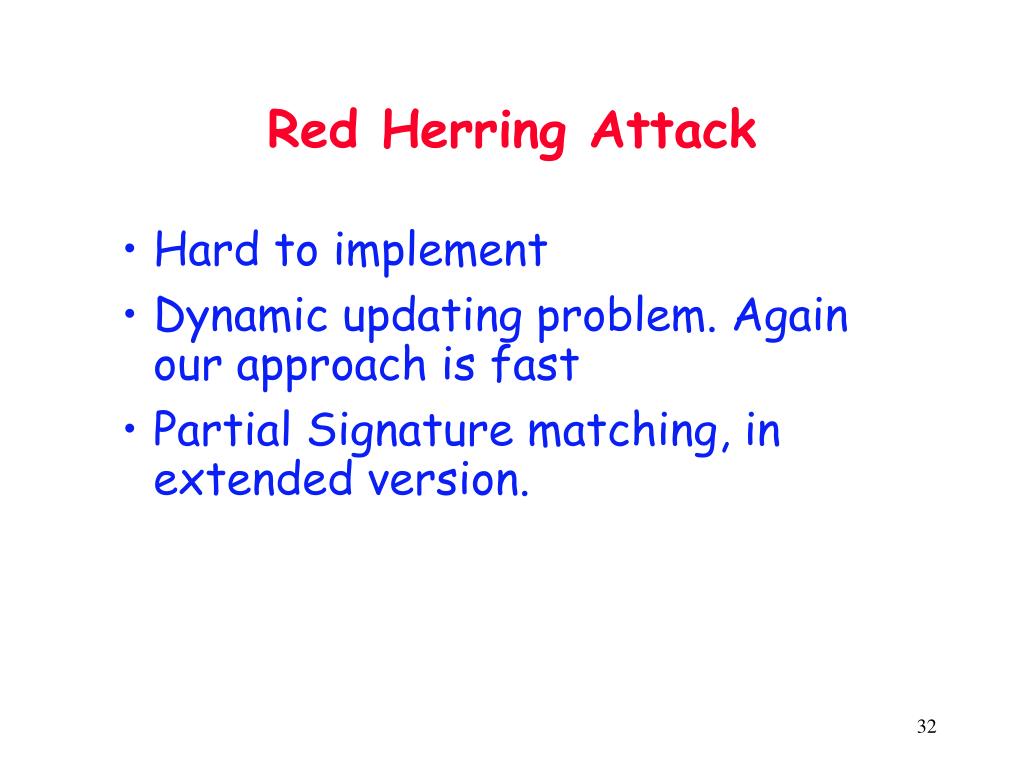 Red Herring Attack

• Hard to implement
• Dynamic updating problem. Again our approach is fast
• Partial Signature matching, in extended version.

32